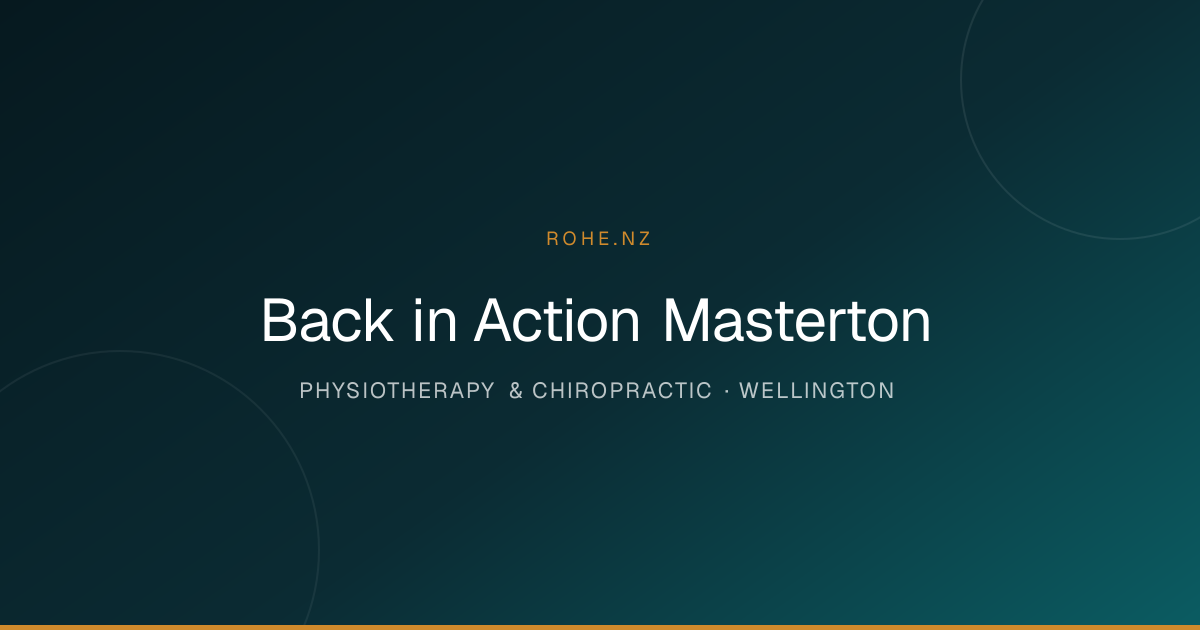 ROHE.NZ

Back in Action Masterton

PHYSIOTHERAPY & CHIROPRACTIC · WELLINGTON